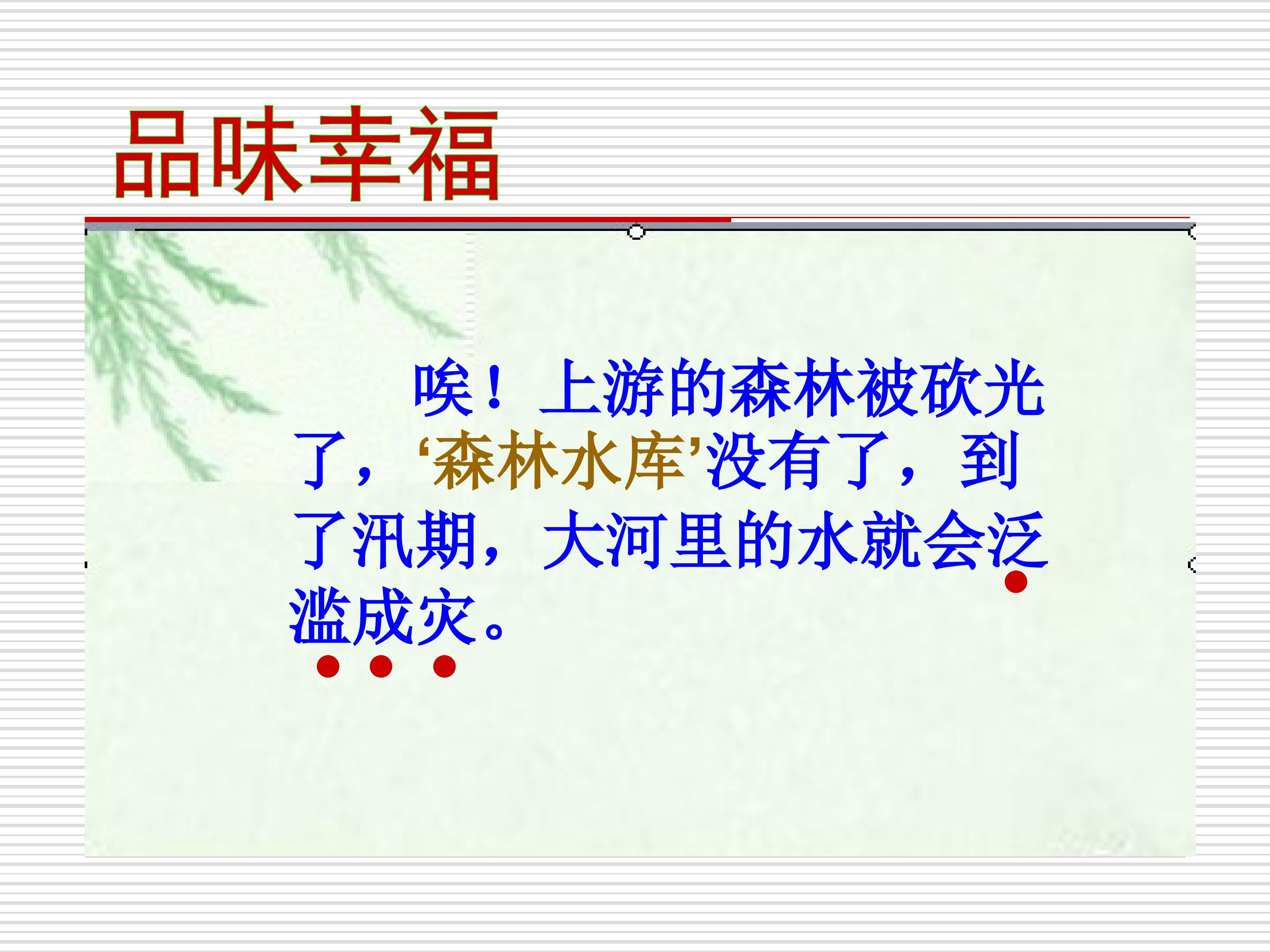 品味幸福

唉！上游的森林被砍光了，‘森林水库’没有了，到了汛期，大河里的水就会泛滥成灾。